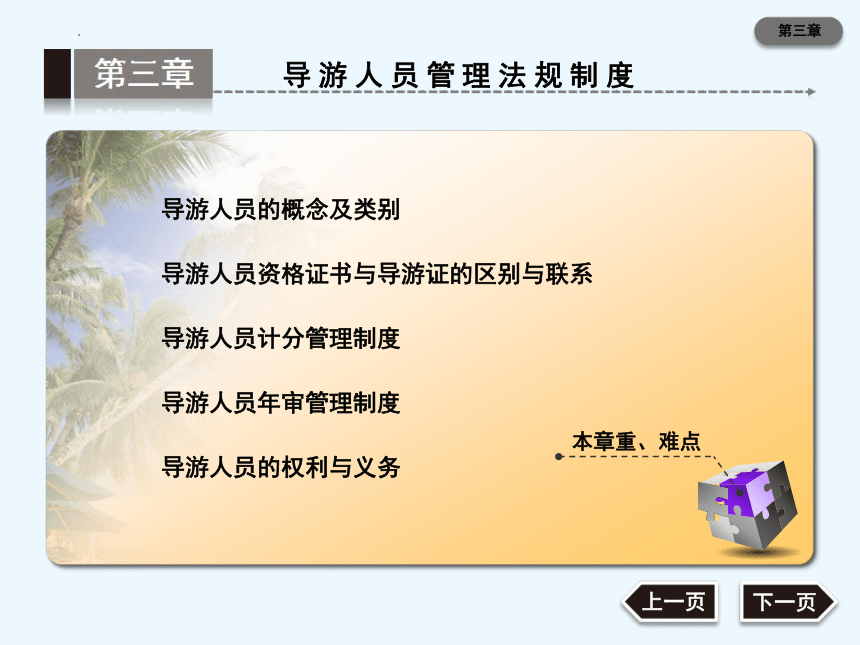 第三章

第三章　导游人员管理法规制度

导游人员的概念及类别

导游人员资格证书与导游证的区别与联系

导游人员计分管理制度

导游人员年审管理制度

导游人员的权利与义务

本章重、难点

上一页　下一页